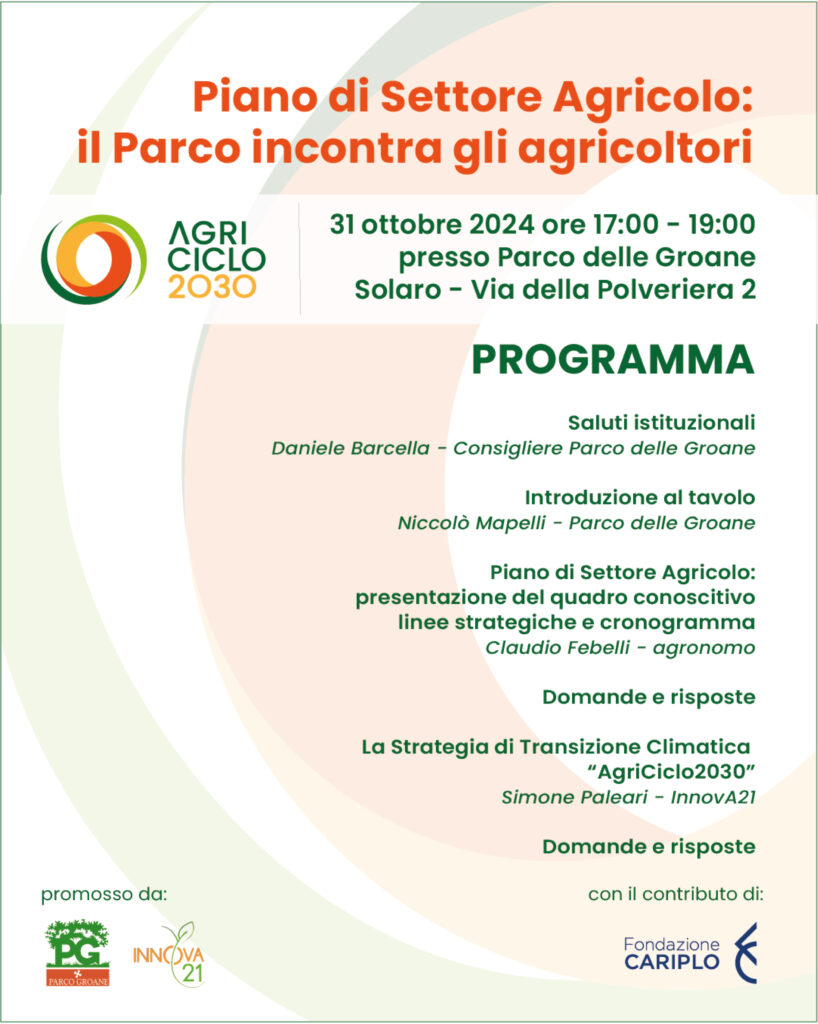 Piano di Settore Agricolo:
il Parco incontra gli agricoltori

AGRI
CICLO
2030

31 ottobre 2024 ore 17:00 - 19:00
presso Parco delle Groane
Solaro - Via della Polveriera 2

PROGRAMMA

Saluti istituzionali
Daniele Barcella - Consigliere Parco delle Groane

Introduzione al tavolo
Niccolò Mapelli - Parco delle Groane

Piano di Settore Agricolo:
presentazione del quadro conoscitivo
linee strategiche e cronogramma
Claudio Febelli - agronomo

Domande e risposte

La Strategia di Transizione Climatica
"AgriCiclo2030"
Simone Paleari - InnovA21

Domande e risposte

promosso da:

PG
PARCO GROANE

INNOVA
21

con il contributo di:

Fondazione
CARIPLO